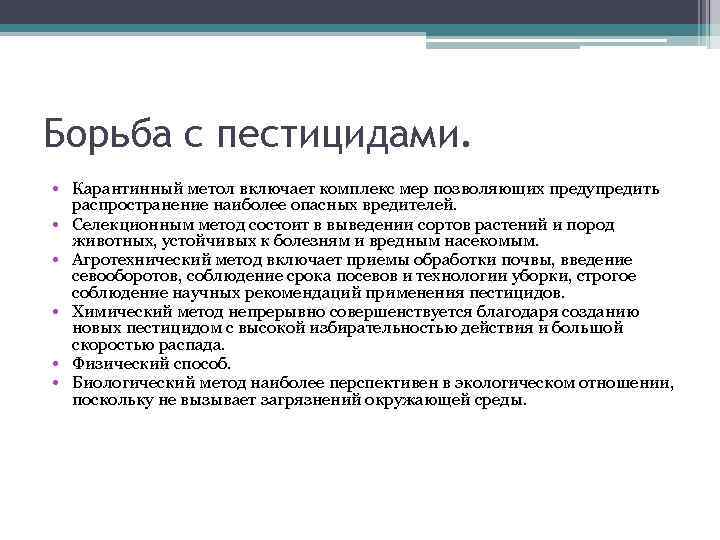 Борьба с пестицидами.

• Карантинный метол включает комплекс мер позволяющих предупредить распространение наиболее опасных вредителей.
• Селекционным метод состоит в выведении сортов растений и пород животных, устойчивых к болезням и вредным насекомым.
• Агротехнический метод включает приемы обработки почвы, введение севооборотов, соблюдение срока посевов и технологии уборки, строгое соблюдение научных рекомендаций применения пестицидов.
• Химический метод непрерывно совершенствуется благодаря созданию новых пестицидом с высокой избирательностью действия и большой скоростью распада.
• Физический способ.
• Биологический метод наиболее перспективен в экологическом отношении, поскольку не вызывает загрязнений окружающей среды.